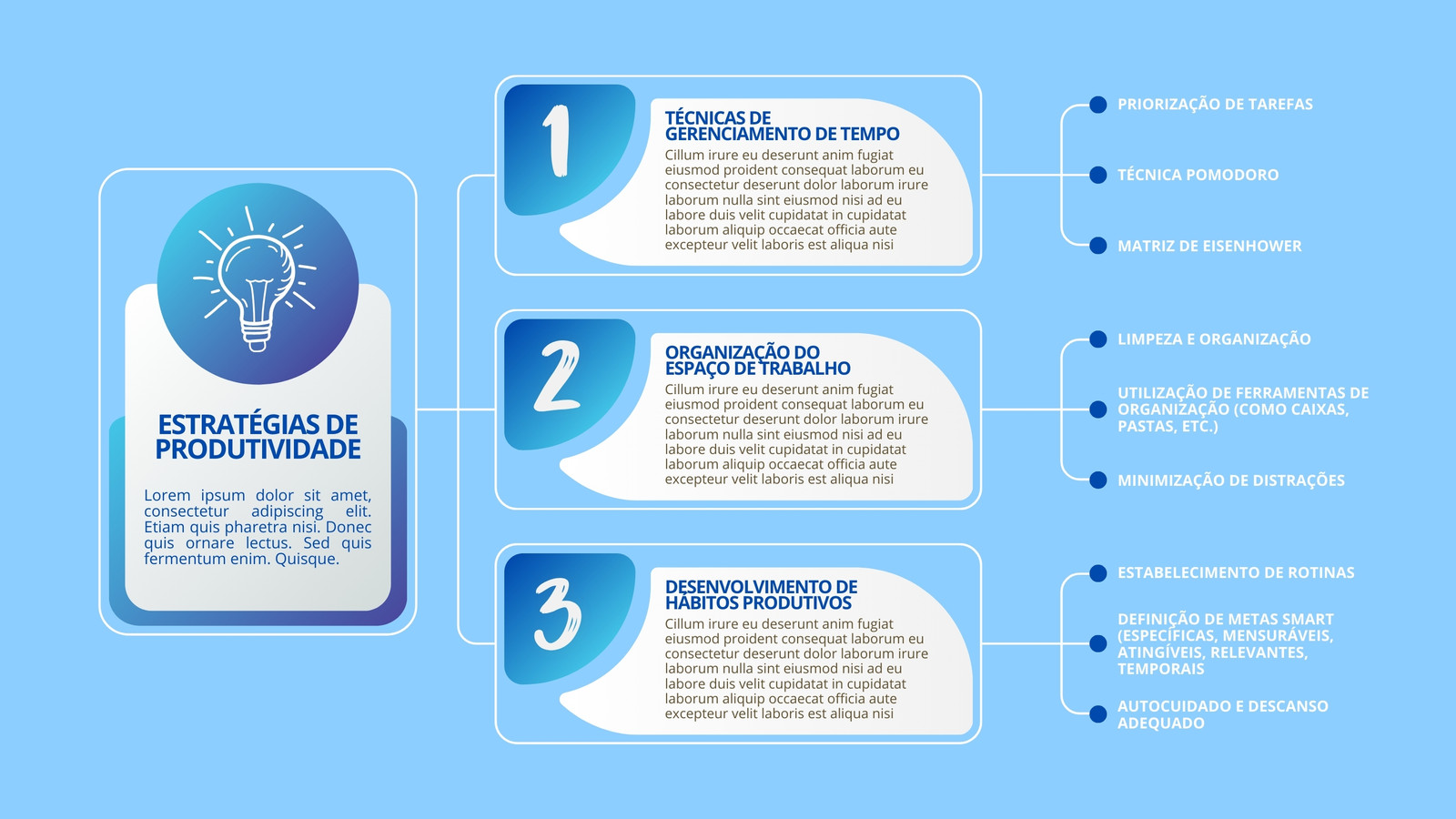 ESTRATÉGIAS DE PRODUTIVIDADE

Lorem ipsum dolor sit amet, consectetur adipiscing elit. Etiam quis pharetra nisi. Donec quis ornare lectus. Sed quis fermentum enim. Quisque.

1

TÉCNICAS DE GERENCIAMENTO DE TEMPO

Cillum irure eu deserunt anim fugiat eiusmod proident consequat laborum eu consectetur deserunt dolor laborum irure laborum nulla sint eiusmod nisi ad eu labore duis velit cupidatat in cupidatat laborum aliquip occaecat officia aute excepteur velit laboris est aliqua nisi

PRIORIZAÇÃO DE TAREFAS

TÉCNICA POMODORO

MATRIZ DE EISENHOWER

2

ORGANIZAÇÃO DO ESPAÇO DE TRABALHO

Cillum irure eu deserunt anim fugiat eiusmod proident consequat laborum eu consectetur deserunt dolor laborum irure laborum nulla sint eiusmod nisi ad eu labore duis velit cupidatat in cupidatat laborum aliquip occaecat officia aute excepteur velit laboris est aliqua nisi

LIMPEZA E ORGANIZAÇÃO

UTILIZAÇÃO DE FERRAMENTAS DE ORGANIZAÇÃO (COMO CAIXAS, PASTAS, ETC.)

MINIMIZAÇÃO DE DISTRAÇÕES

3

DESENVOLVIMENTO DE HÁBITOS PRODUTIVOS

Cillum irure eu deserunt anim fugiat eiusmod proident consequat laborum eu consectetur deserunt dolor laborum irure laborum nulla sint eiusmod nisi ad eu labore duis velit cupidatat in cupidatat laborum aliquip occaecat officia aute excepteur velit laboris est aliqua nisi

ESTABELECIMENTO DE ROTINAS

DEFINIÇÃO DE METAS SMART (ESPECÍFICAS, MENSURÁVEIS, ATINGÍVEIS, RELEVANTES, TEMPORAIS

AUTOCUIDADO E DESCANSO ADEQUADO